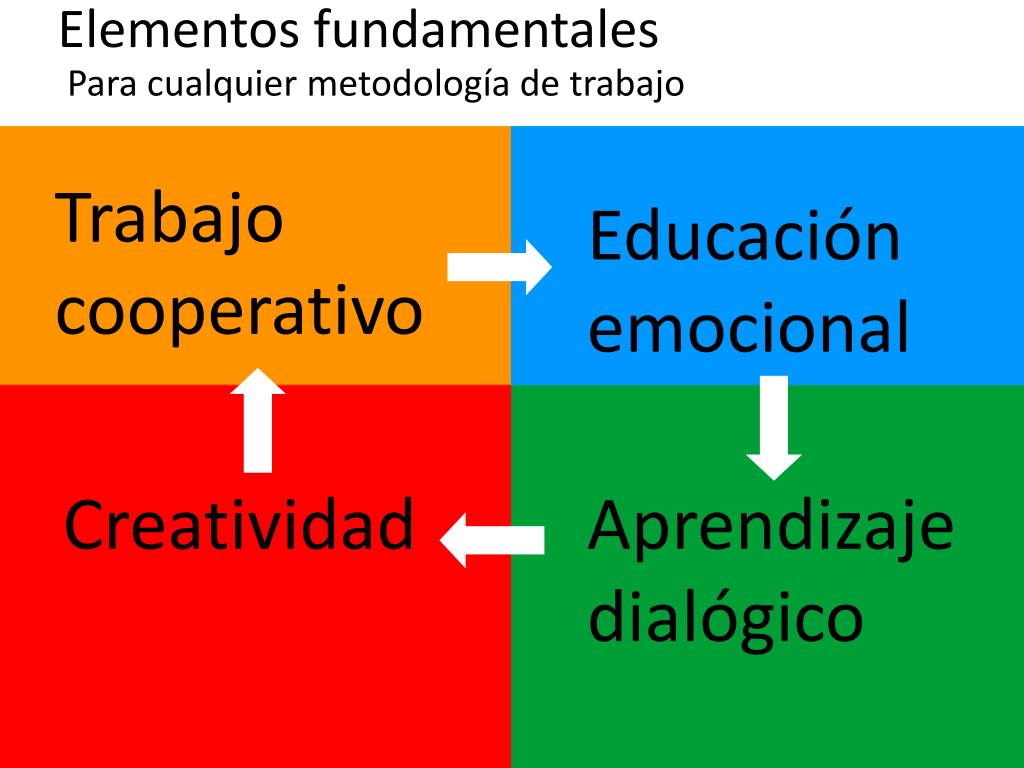 Elementos fundamentales
Para cualquier metodología de trabajo

Trabajo cooperativo

Educación emocional

Creatividad

Aprendizaje dialógico